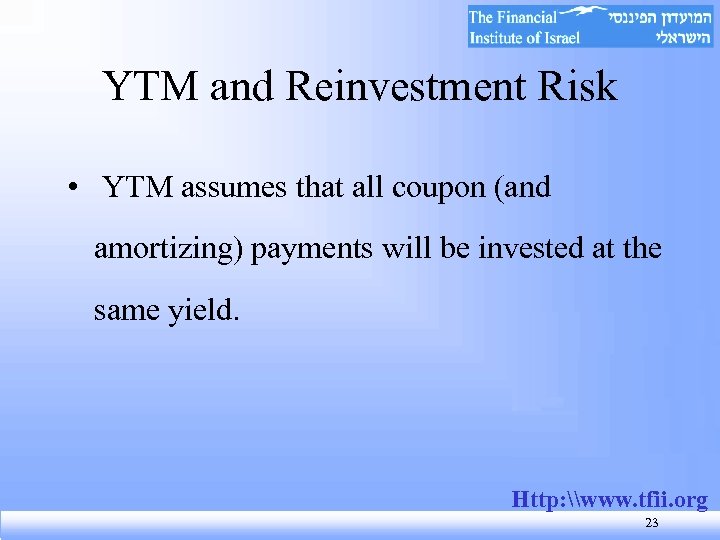 The Financial Institute of Israel
המועדון הפיננסי הישראלי

YTM and Reinvestment Risk

• YTM assumes that all coupon (and amortizing) payments will be invested at the same yield.

Http:\\www.tfii.org

23